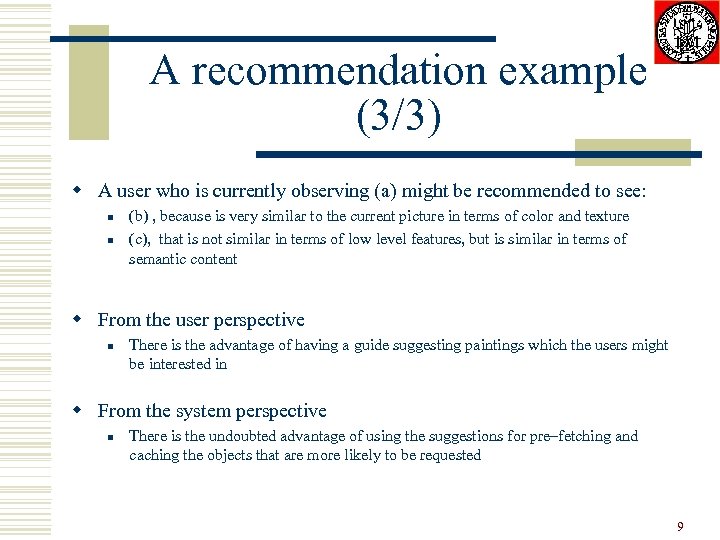 A recommendation example (3/3)

A user who is currently observing (a) might be recommended to see:

(b) , because is very similar to the current picture in terms of color and texture

(c), that is not similar in terms of low level features, but is similar in terms of semantic content

From the user perspective

There is the advantage of having a guide suggesting paintings which the users might be interested in

From the system perspective

There is the undoubted advantage of using the suggestions for pre–fetching and caching the objects that are more likely to be requested

9